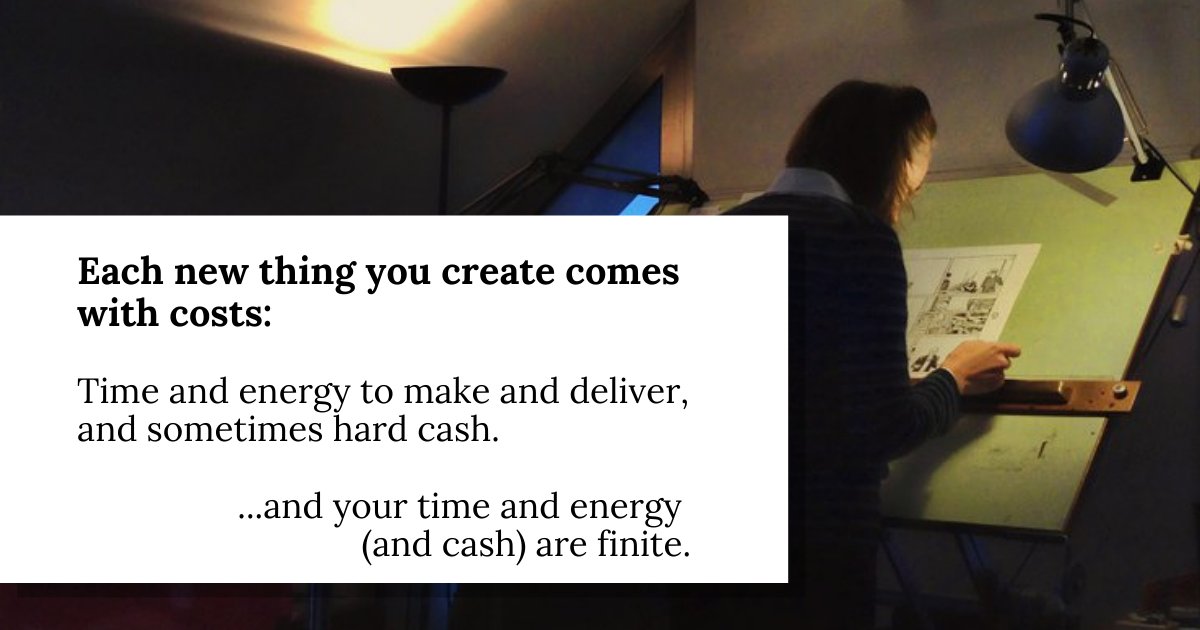 Each new thing you create comes with costs:

Time and energy to make and deliver, and sometimes hard cash.

...and your time and energy (and cash) are finite.